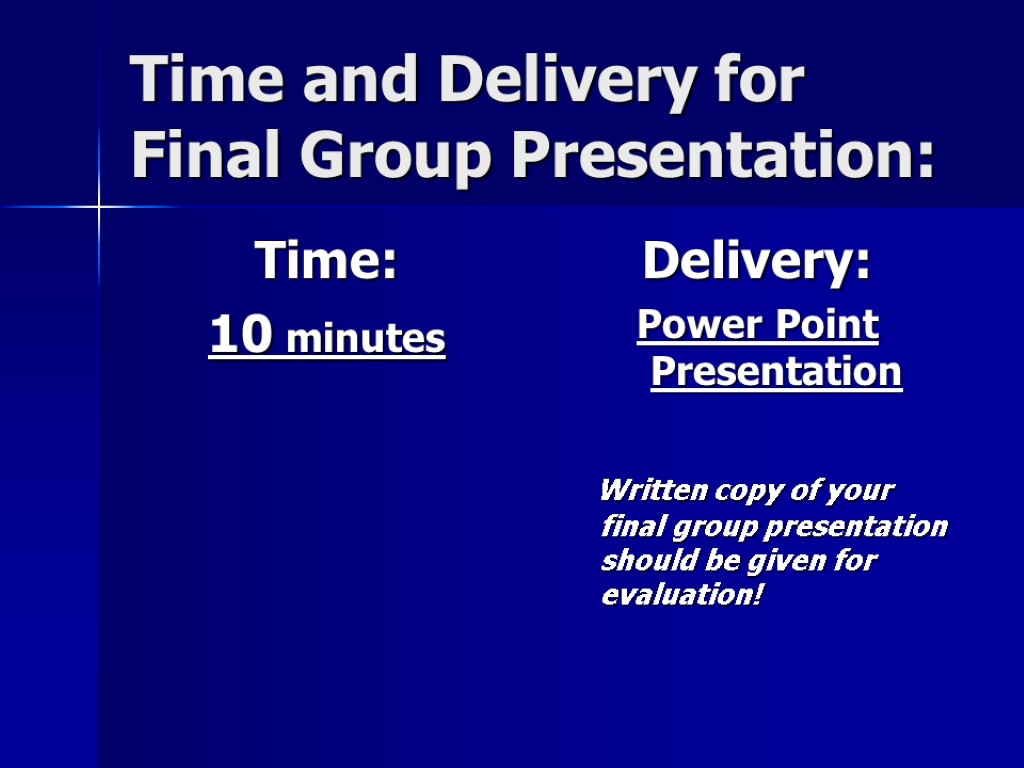 Time and Delivery for Final Group Presentation:

Time:

10 minutes

Delivery:

Power Point Presentation

Written copy of your final group presentation should be given for evaluation!